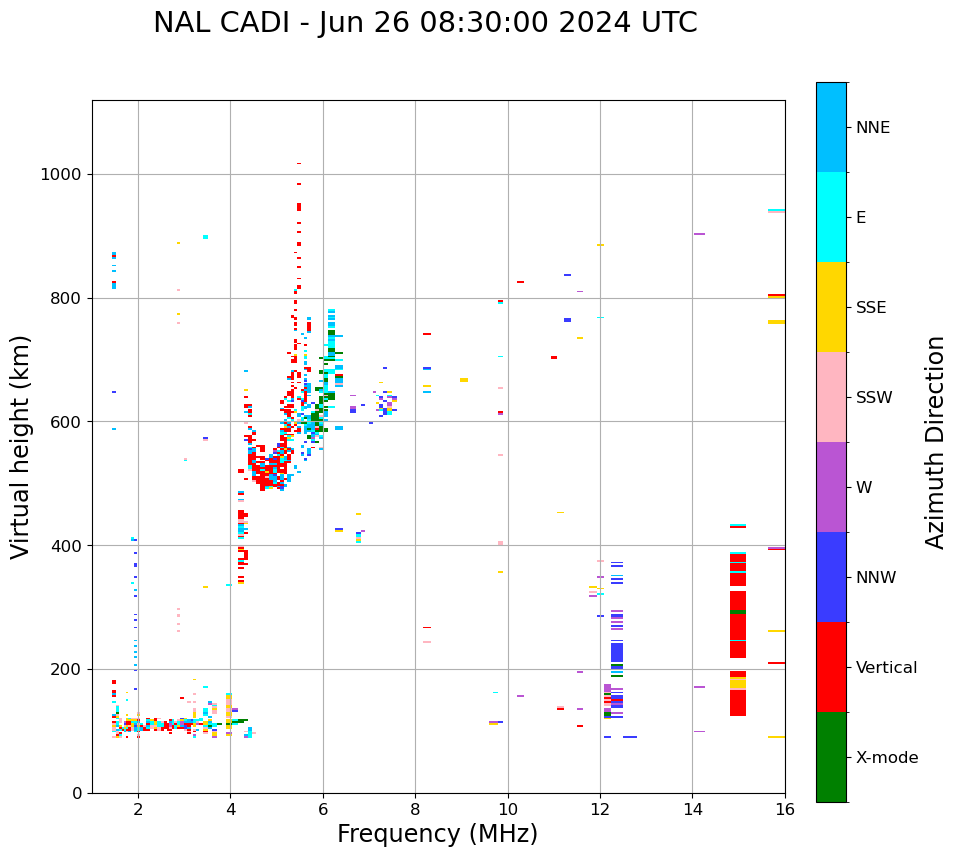 NAL CADI - Jun 26 08:30:00 2024 UTC

Virtual height (km)

1000
800
600
400
200
0

2
4
6
8
10
12
14
16

Frequency (MHz)

NNE
E
SSE
SSW
W
NNW
Vertical
X-mode

Azimuth Direction